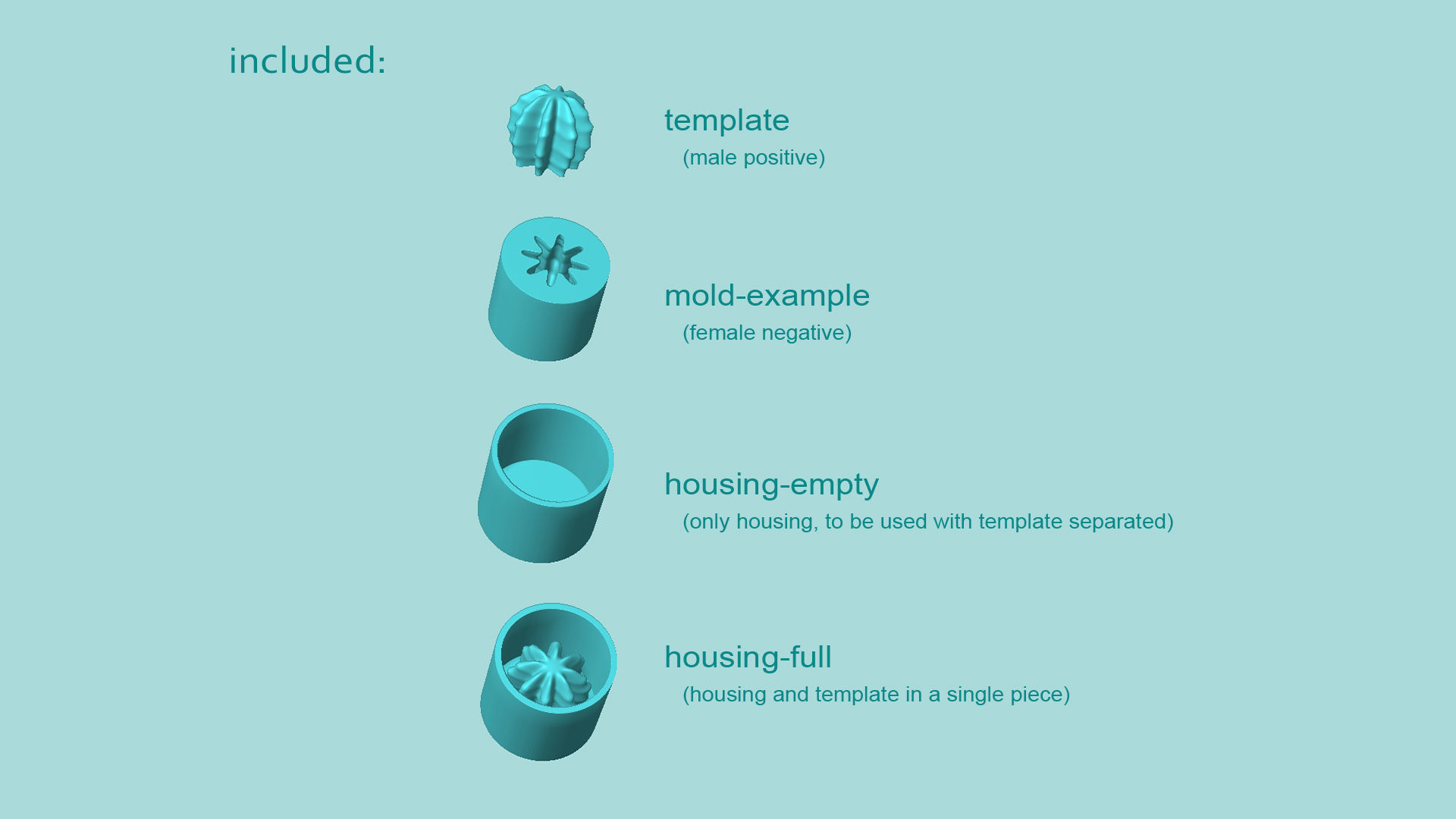 included:

template
(male positive)

mold-example
(female negative)

housing-empty
(only housing, to be used with template separated)

housing-full
(housing and template in a single piece)